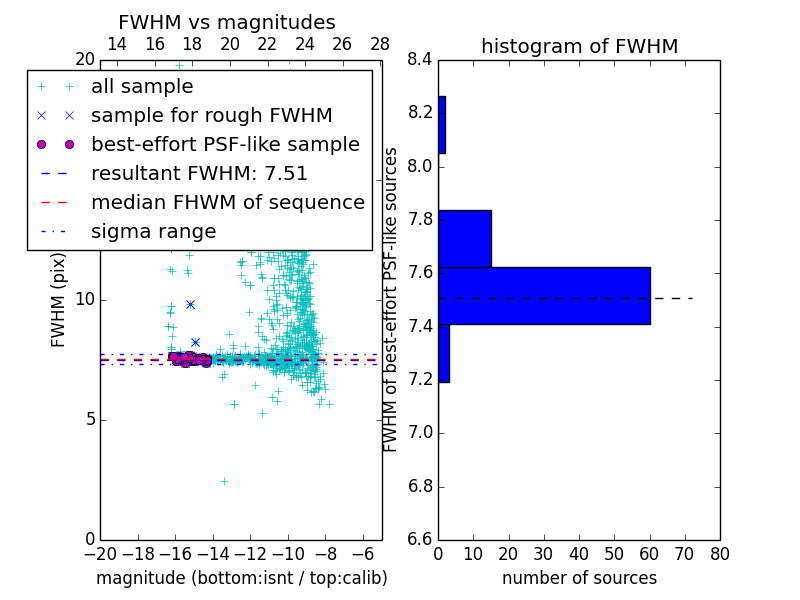 FWHM vs magnitudes

14 16 18 20 22 24 26 28

20

all sample
sample for rough FWHM
best-effort PSF-like sample
resultant FWHM: 7.51
median FHWM of sequence
sigma range

FWHM (pix)

10

5

0

−20 −18 −16 −14 −12 −10 −8 −6

magnitude (bottom:isnt / top:calib)

histogram of FWHM

8.4
8.2
8.0
7.8
7.6
7.4
7.2
7.0
6.8
6.6

FWHM of best-effort PSF-like sources

0 10 20 30 40 50 60 70 80

number of sources